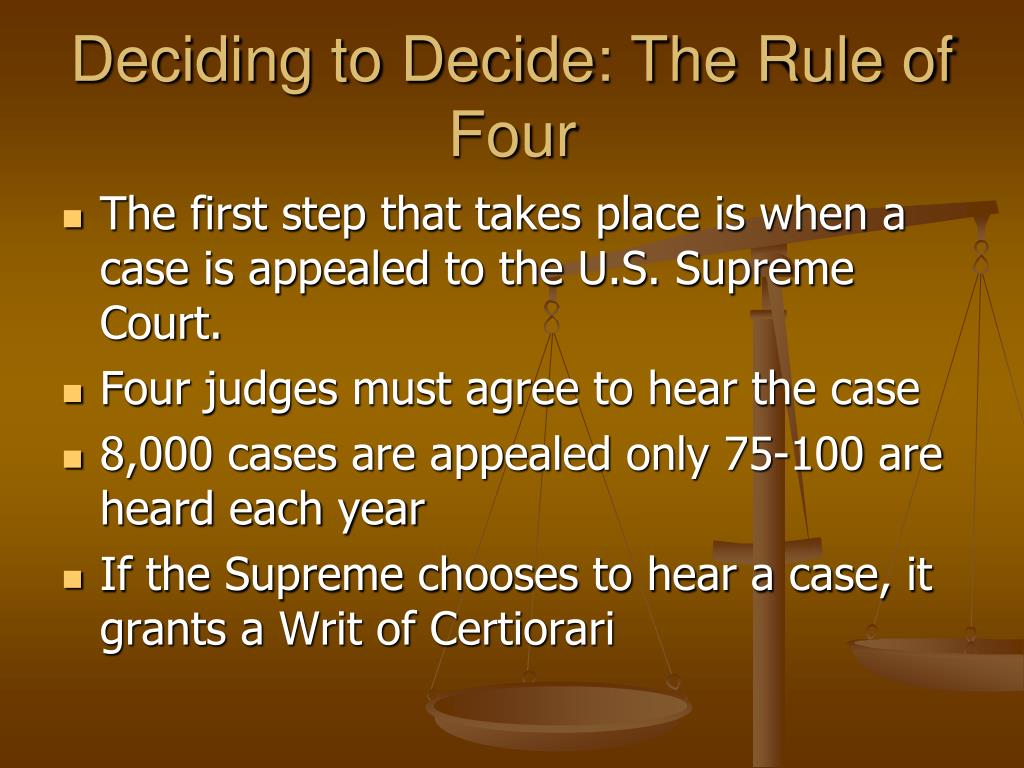 Deciding to Decide: The Rule of Four

- The first step that takes place is when a case is appealed to the U.S. Supreme Court.
- Four judges must agree to hear the case
- 8,000 cases are appealed only 75-100 are heard each year
- If the Supreme chooses to hear a case, it grants a Writ of Certiorari